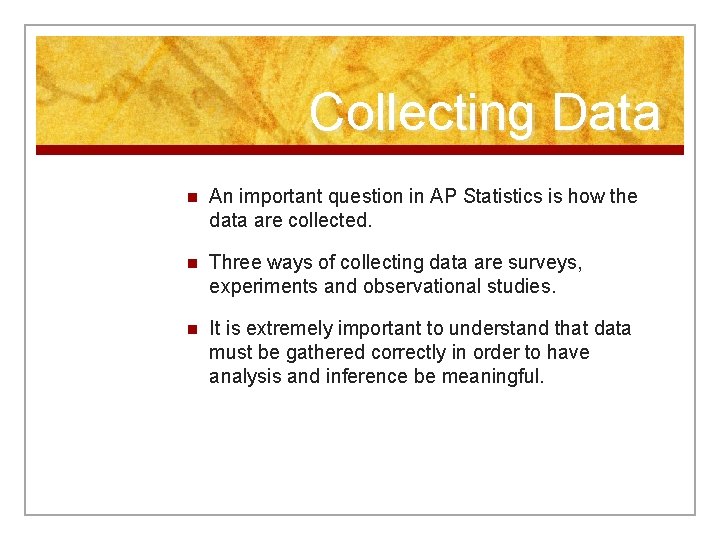 Collecting Data

- An important question in AP Statistics is how the data are collected.

- Three ways of collecting data are surveys, experiments and observational studies.

- It is extremely important to understand that data must be gathered correctly in order to have analysis and inference be meaningful.